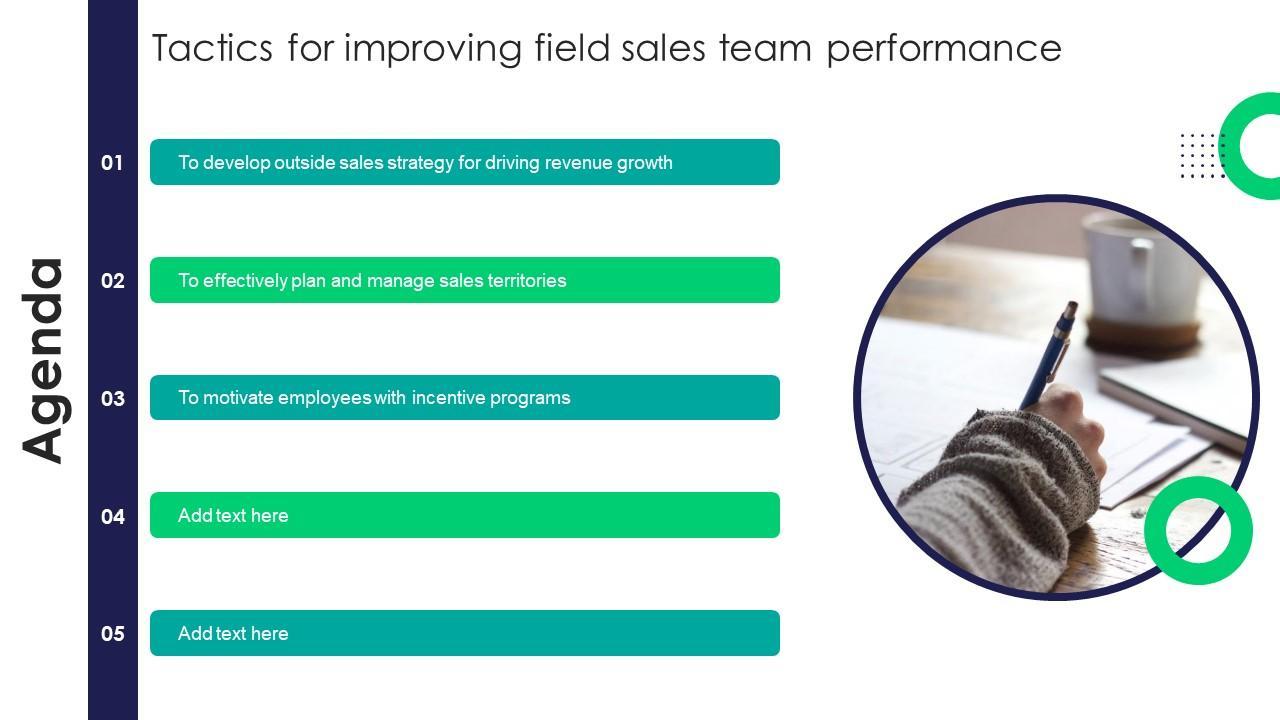 Agenda

Tactics for improving field sales team performance

01 To develop outside sales strategy for driving revenue growth

02 To effectively plan and manage sales territories

03 To motivate employees with incentive programs

04 Add text here

05 Add text here